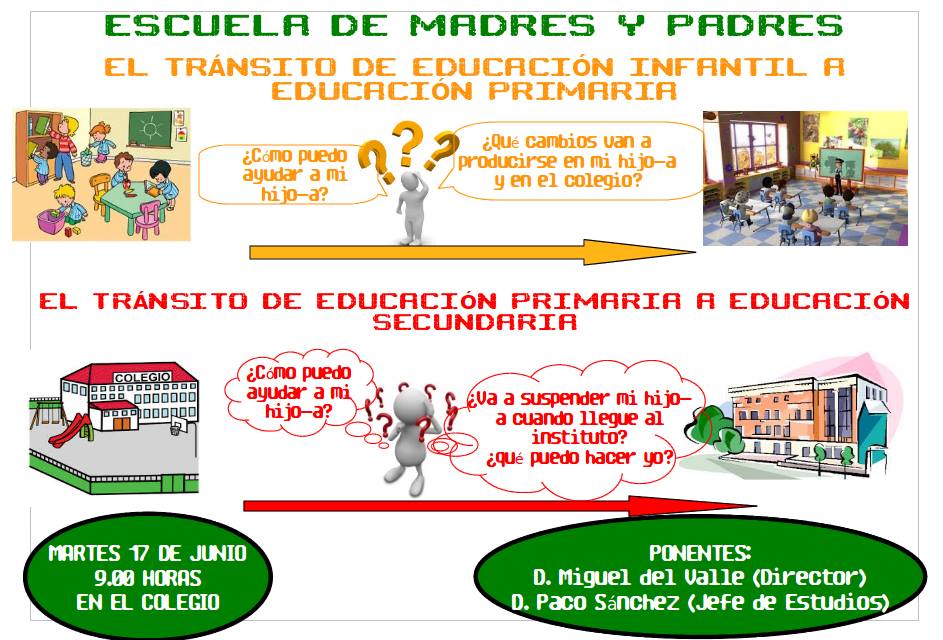 ESCUELA DE MADRES Y PADRES

EL TRÁNSITO DE EDUCACIÓN INFANTIL A EDUCACIÓN PRIMARIA

¿Cómo puedo ayudar a mi hijo-a?

¿Qué cambios van a producirse en mi hijo-a y en el colegio?

EL TRÁNSITO DE EDUCACIÓN PRIMARIA A EDUCACIÓN SECUNDARIA

COLEGIO

¿Cómo puedo ayudar a mi hijo-a?

¿Va a suspender mi hijo-a cuando llegue al instituto? ¿Qué puedo hacer yo?

MARTES 17 DE JUNIO
9.00 HORAS
EN EL COLEGIO

PONENTES:
D. Miguel del Valle (Director)
D. Paco Sánchez (Jefe de Estudios)